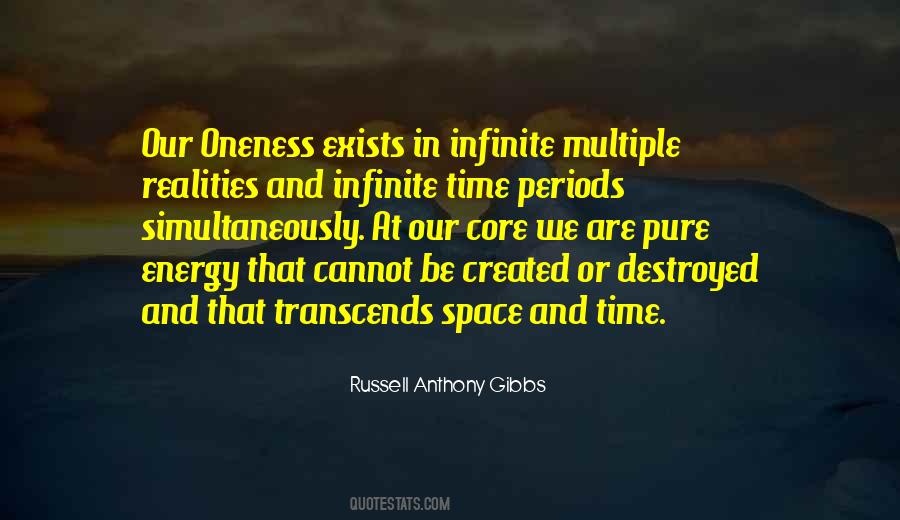 Our Oneness exists in infinite multiple realities and infinite time periods simultaneously. At our core we are pure energy that cannot be created or destroyed and that transcends space and time.

Russell Anthony Gibbs

QUOTESTATS.COM